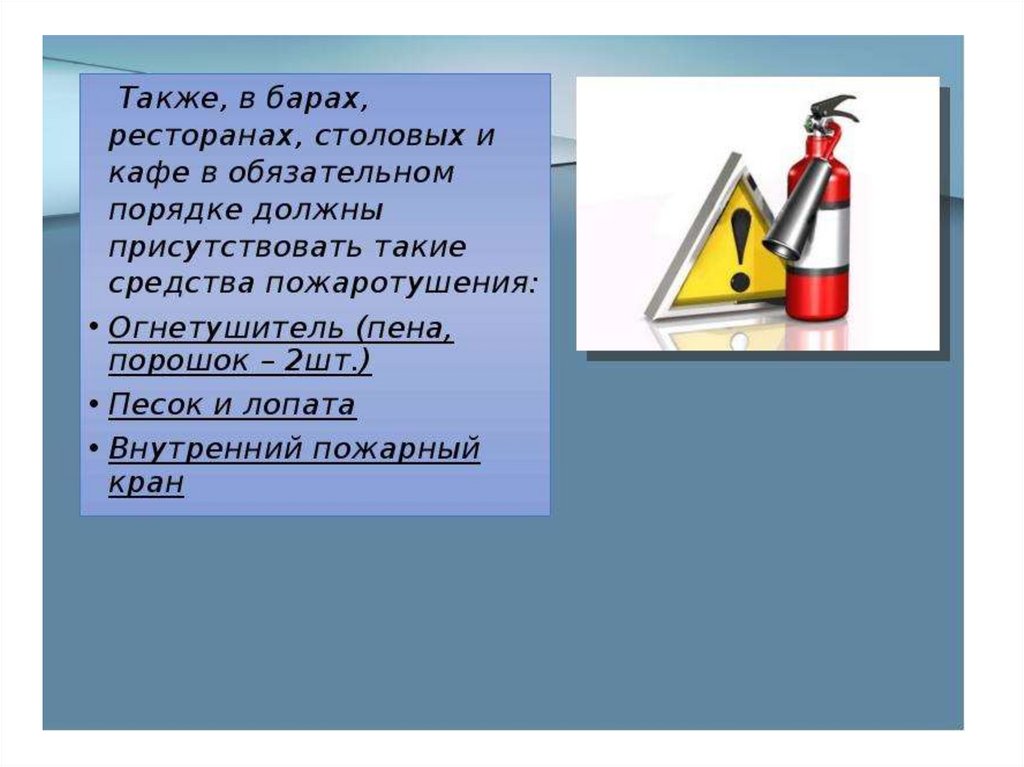 Также, в барах, ресторанах, столовых и кафе в обязательном порядке должны присутствовать такие средства пожаротушения:

• Огнетушитель (пена, порошок – 2шт.)
• Песок и лопата
• Внутренний пожарный кран